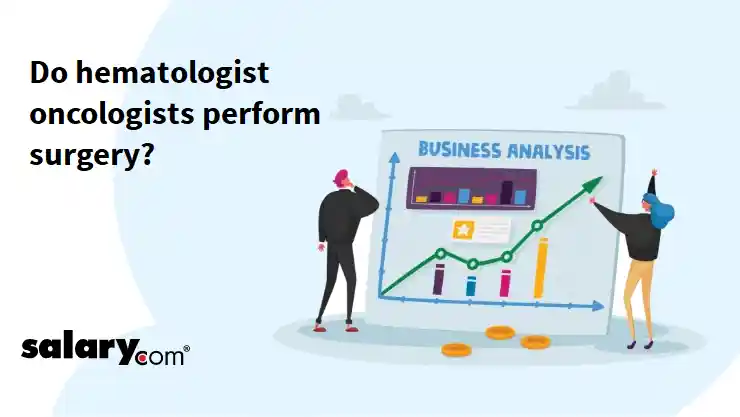 Do hematologist oncologists perform surgery?

BUSINESS ANALYSIS

salary.com®